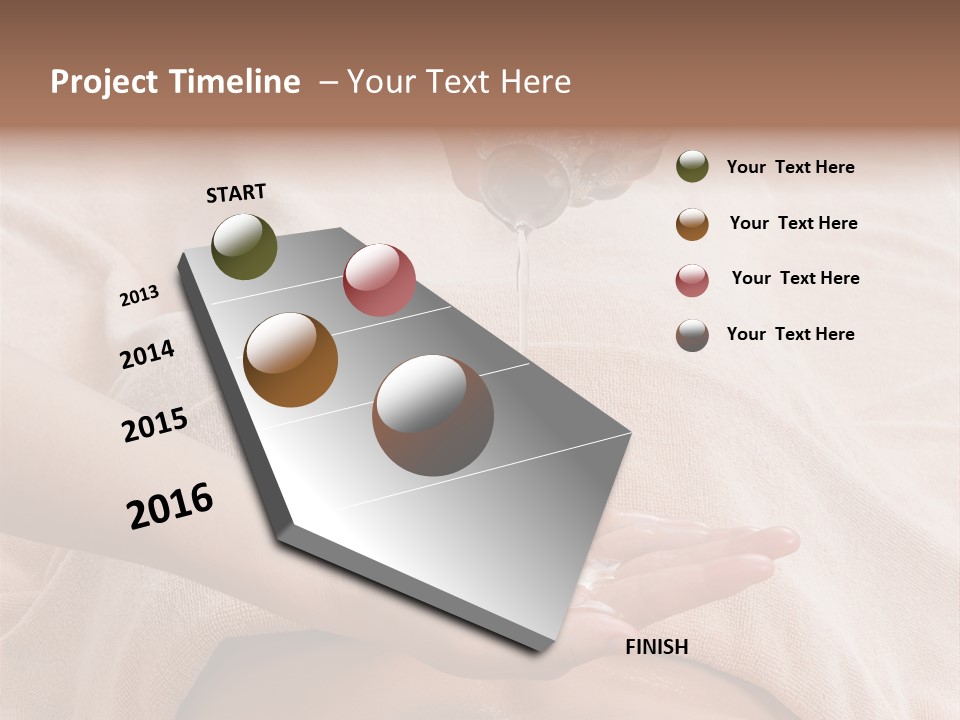 Project Timeline – Your Text Here

START

2013

2014

2015

2016

FINISH

Your Text Here

Your Text Here

Your Text Here

Your Text Here